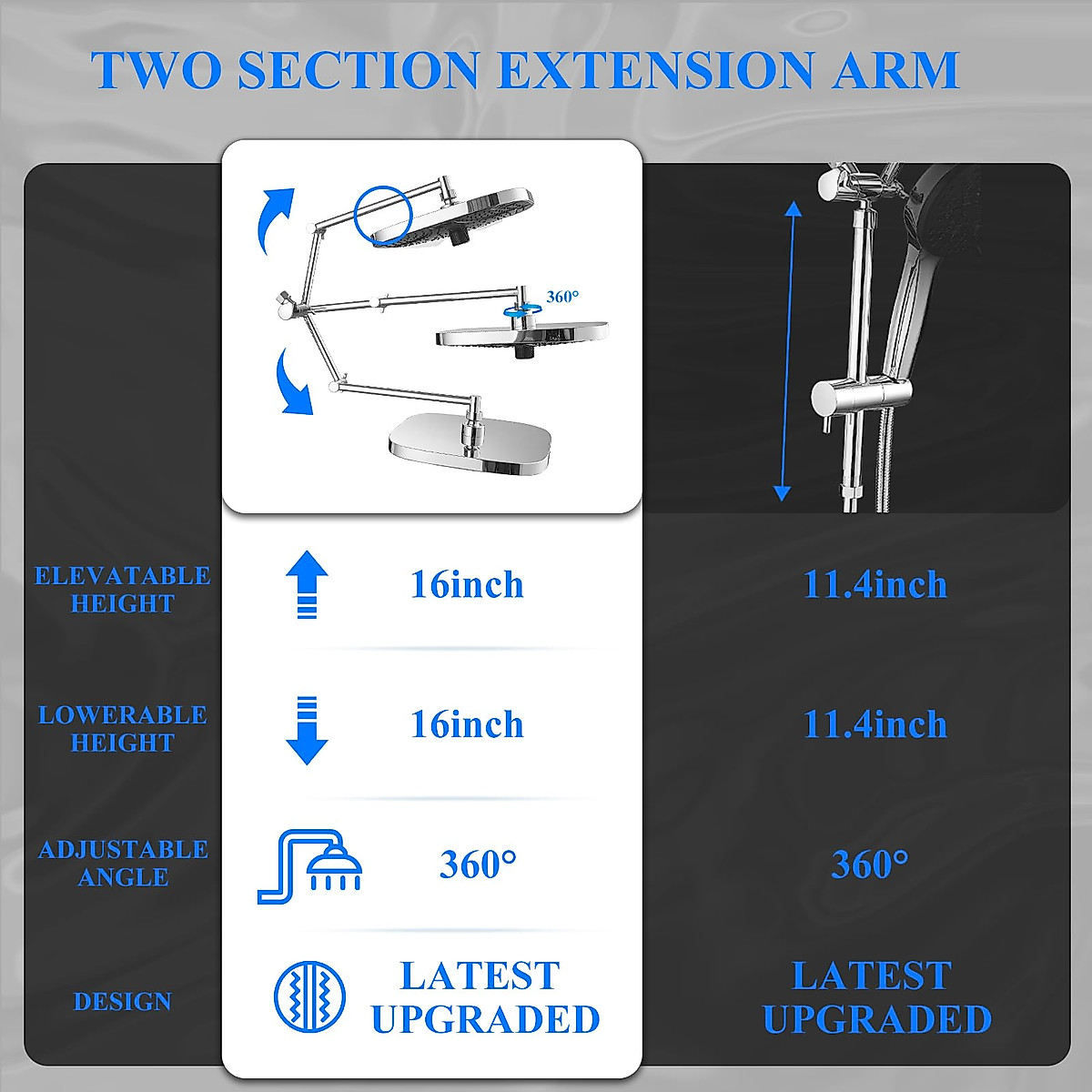 TWO SECTION EXTENSION ARM

360°

| | | |
|---|---|---|
| ELEVATABLE HEIGHT | 16inch | 11.4inch |
| LOWERABLE HEIGHT | 16inch | 11.4inch |
| ADJUSTABLE ANGLE | 360° | 360° |
| DESIGN | LATEST UPGRADED | LATEST UPGRADED |